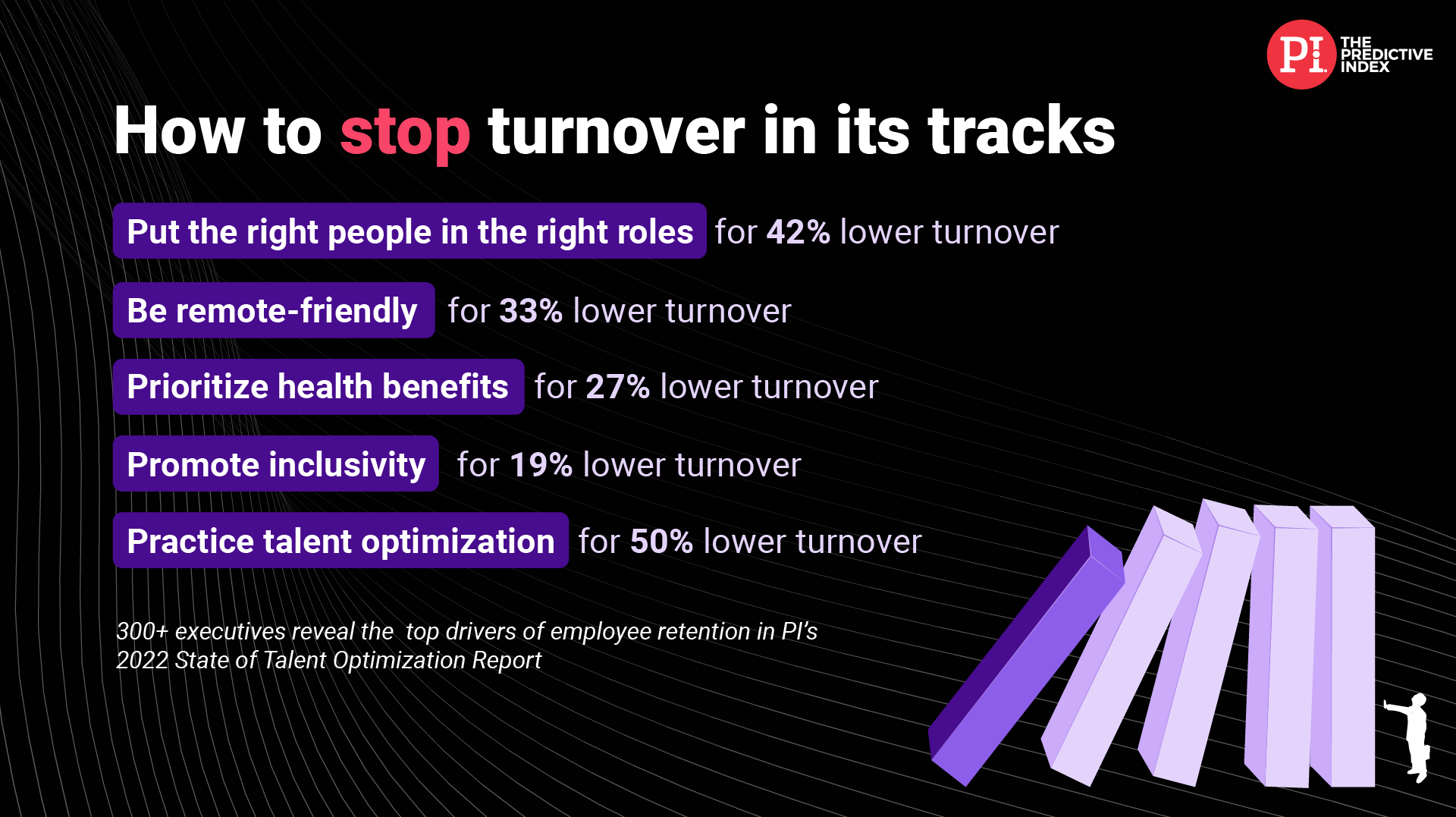 PI THE PREDICTIVE INDEX

How to stop turnover in its tracks

Put the right people in the right roles for 42% lower turnover

Be remote-friendly for 33% lower turnover

Prioritize health benefits for 27% lower turnover

Promote inclusivity for 19% lower turnover

Practice talent optimization for 50% lower turnover

300+ executives reveal the top drivers of employee retention in PI's 2022 State of Talent Optimization Report